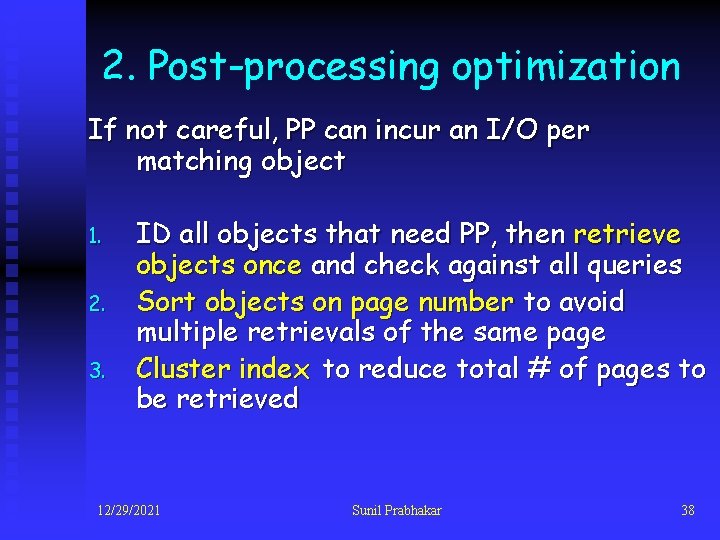 2. Post-processing optimization

If not careful, PP can incur an I/O per matching object

1. ID all objects that need PP, then retrieve objects once and check against all queries
2. Sort objects on page number to avoid multiple retrievals of the same page
3. Cluster index to reduce total # of pages to be retrieved

12/29/2021 Sunil Prabhakar 38